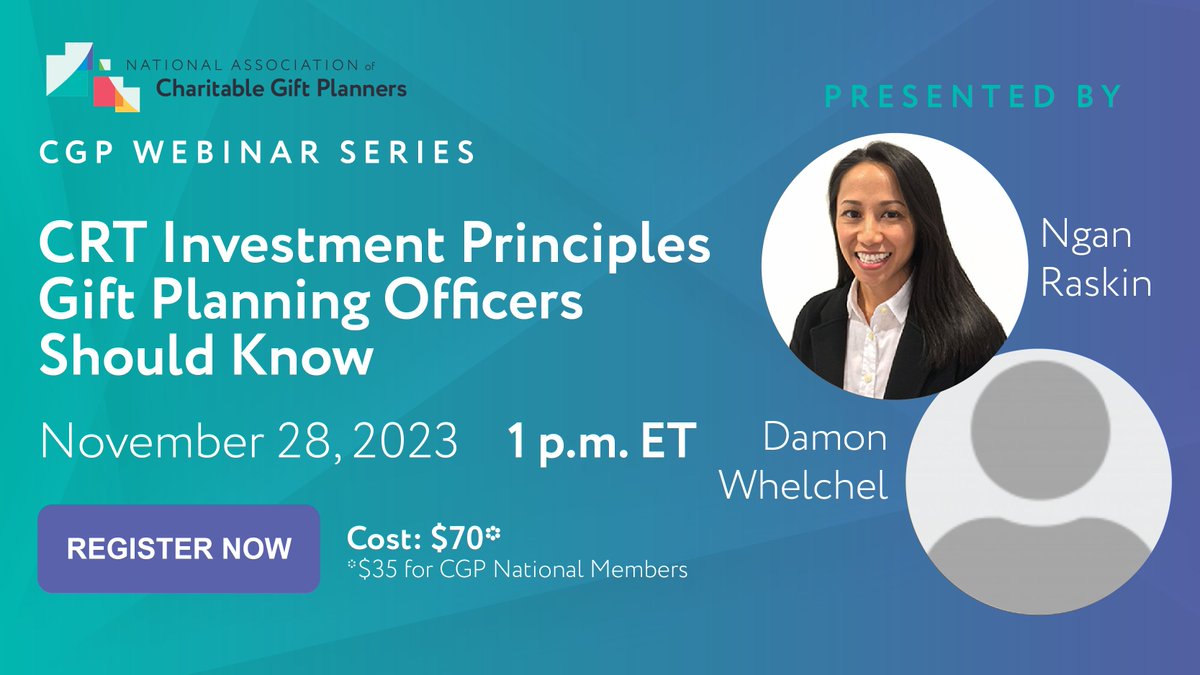 NATIONAL ASSOCIATION of Charitable Gift Planners

CGP WEBINAR SERIES

CRT Investment Principles Gift Planning Officers Should Know

November 28, 2023 1 p.m. ET

REGISTER NOW

Cost: $70*
*$35 for CGP National Members

PRESENTED BY

Ngan Raskin

Damon Whelchel